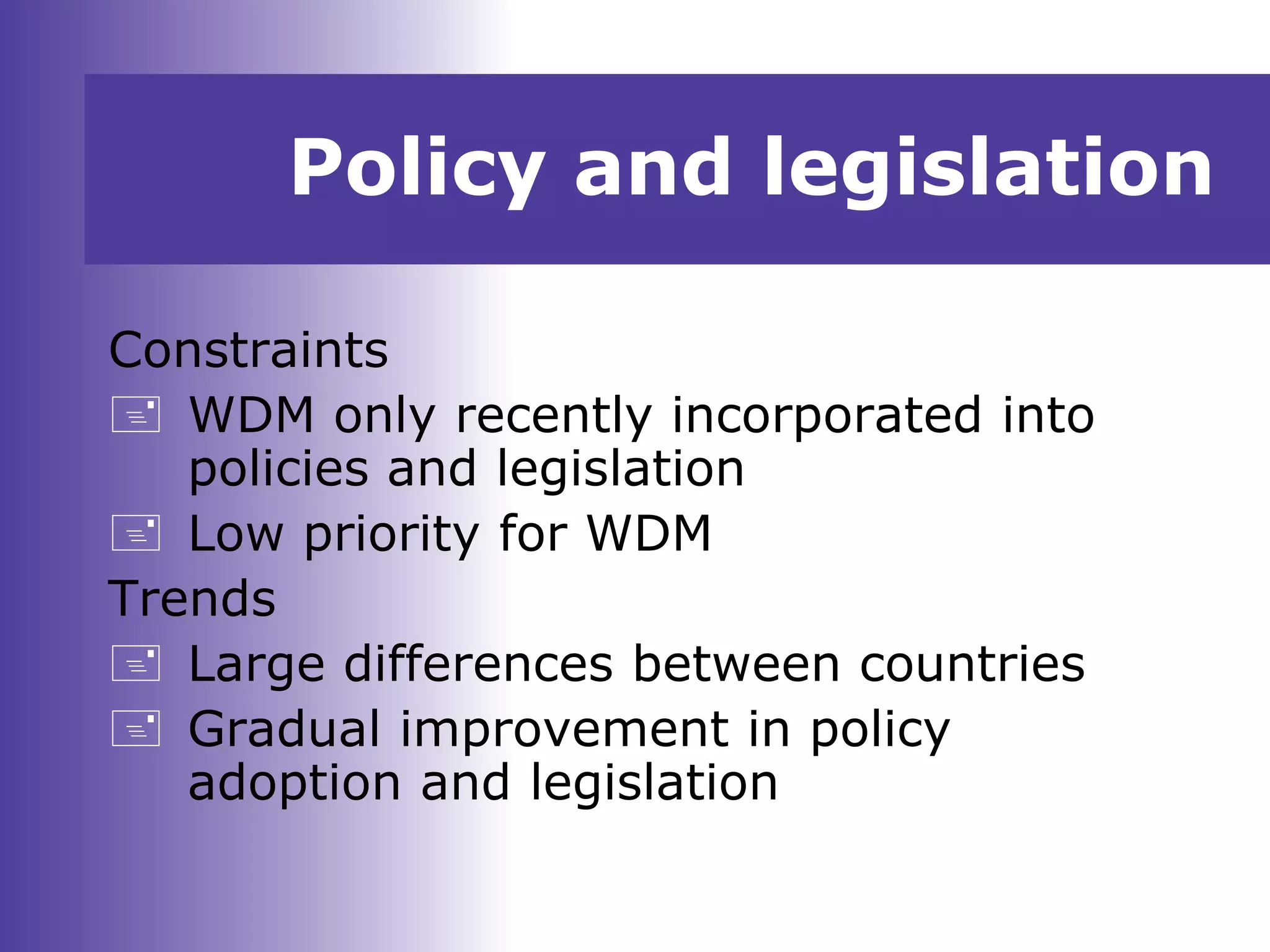 Policy and legislation

Constraints

WDM only recently incorporated into policies and legislation

Low priority for WDM

Trends

Large differences between countries

Gradual improvement in policy adoption and legislation